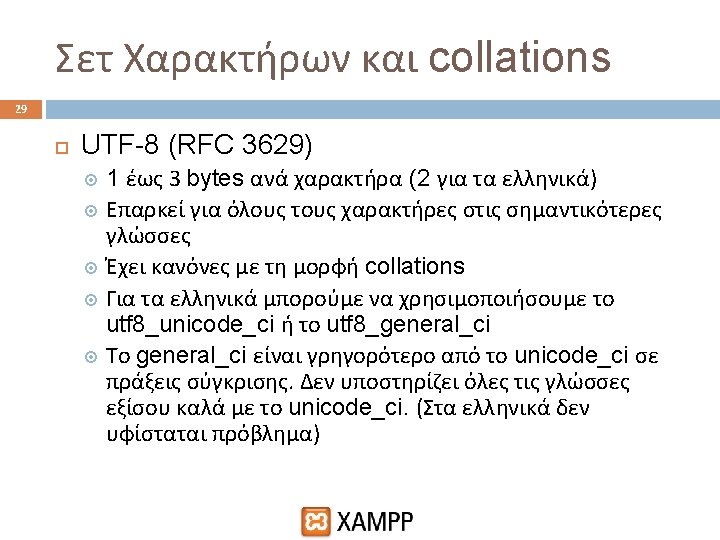 Σετ Χαρακτήρων και collations

29

UTF-8 (RFC 3629)

1 έως 3 bytes ανά χαρακτήρα (2 για τα ελληνικά)

Επαρκεί για όλους τους χαρακτήρες στις σημαντικότερες γλώσσες

Έχει κανόνες με τη μορφή collations

Για τα ελληνικά μπορούμε να χρησιμοποιήσουμε το utf8_unicode_ci ή το utf8_general_ci

Το general_ci είναι γρηγορότερο από το unicode_ci σε πράξεις σύγκρισης. Δεν υποστηρίζει όλες τις γλώσσες εξίσου καλά με το unicode_ci. (Στα ελληνικά δεν υφίσταται πρόβλημα)

XAMPP